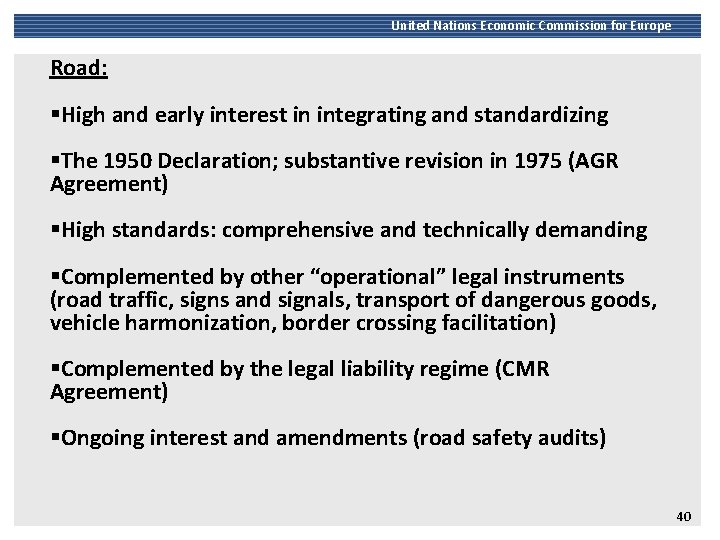 United Nations Economic Commission for Europe

Road:

▪High and early interest in integrating and standardizing

▪The 1950 Declaration; substantive revision in 1975 (AGR Agreement)

▪High standards: comprehensive and technically demanding

▪Complemented by other “operational” legal instruments (road traffic, signs and signals, transport of dangerous goods, vehicle harmonization, border crossing facilitation)

▪Complemented by the legal liability regime (CMR Agreement)

▪Ongoing interest and amendments (road safety audits)

40